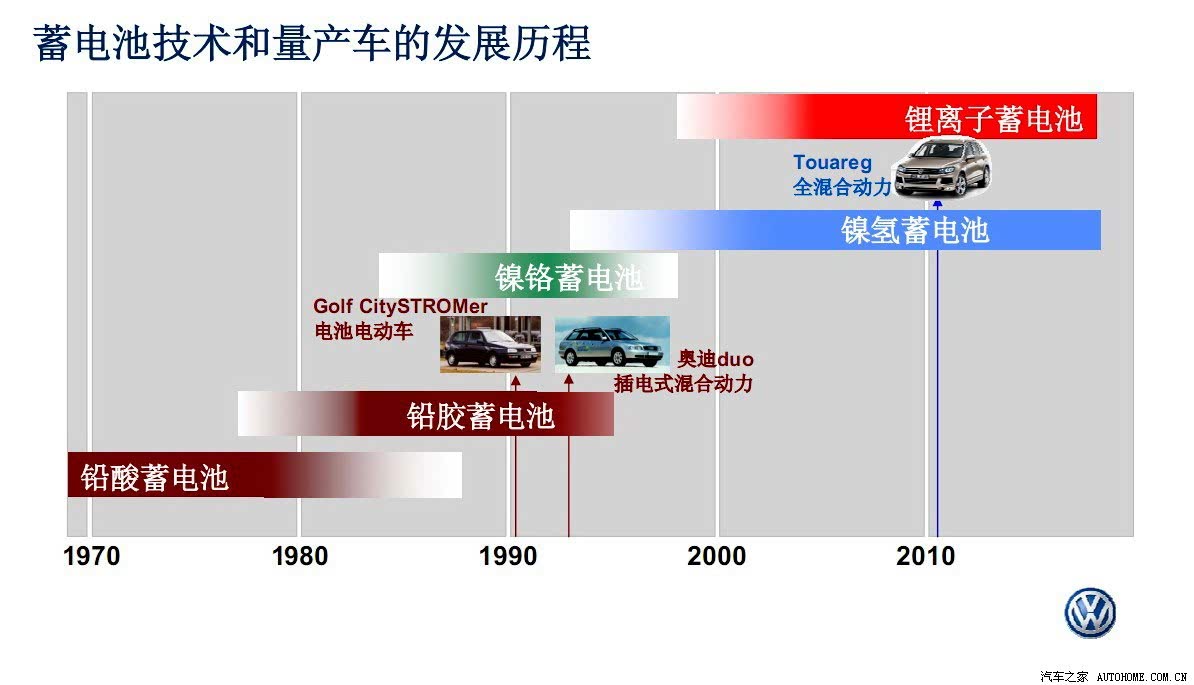 蓄电池技术和量产车的发展历程

锂离子蓄电池

Touareg
全混合动力

镍氢蓄电池

镍铬蓄电池

Golf CitySTROMer
电池电动车

奥迪duo
插电式混合动力

铅胶蓄电池

铅酸蓄电池

1970
1980
1990
2000
2010

汽车之家 AUTOHOME.COM.CN